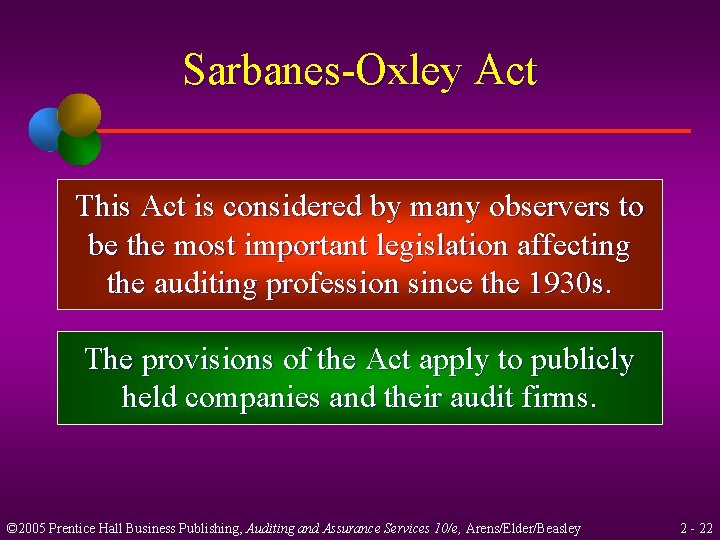 Sarbanes-Oxley Act

This Act is considered by many observers to be the most important legislation affecting the auditing profession since the 1930s.

The provisions of the Act apply to publicly held companies and their audit firms.

©2005 Prentice Hall Business Publishing, Auditing and Assurance Services 10/e, Arens/Elder/Beasley

2 - 22